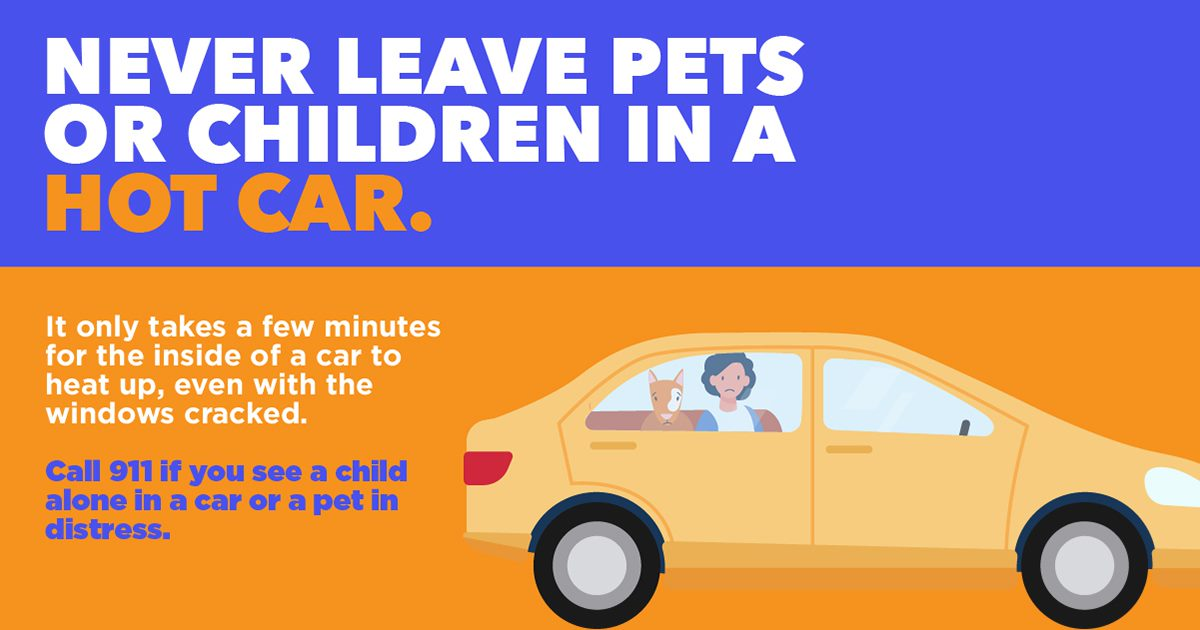 NEVER LEAVE PETS OR CHILDREN IN A HOT CAR.

It only takes a few minutes for the inside of a car to heat up, even with the windows cracked.

Call 911 if you see a child alone in a car or a pet in distress.